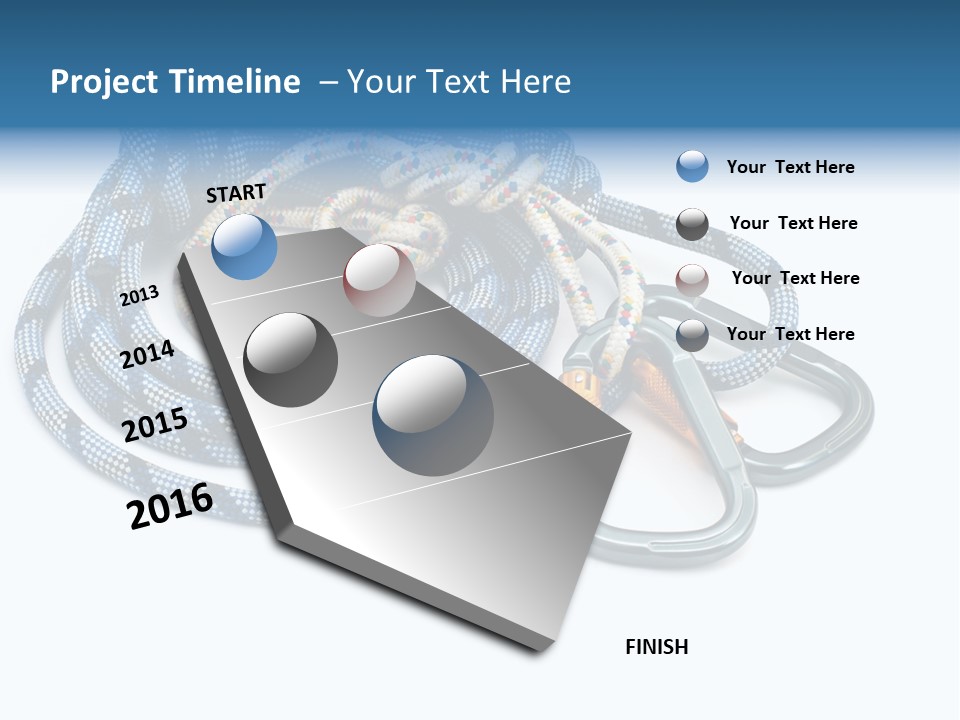 Project Timeline – Your Text Here

START

2013

2014

2015

2016

FINISH

Your Text Here

Your Text Here

Your Text Here

Your Text Here